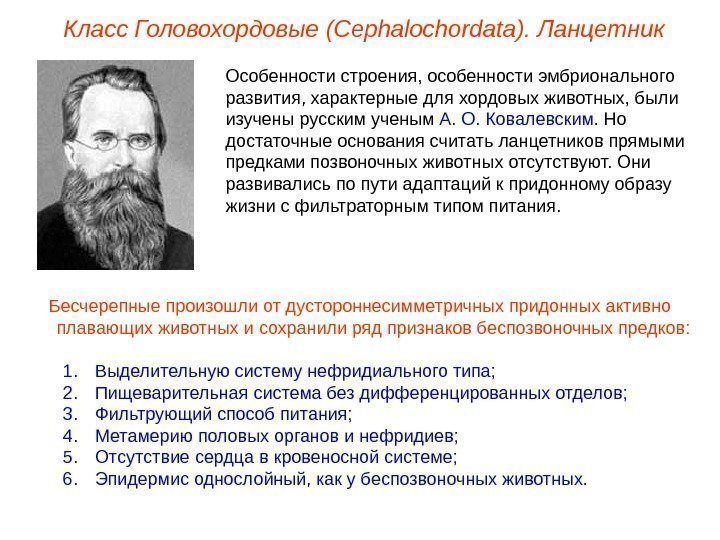 Класс Головохордовые (Cephalochordata). Ланцетник

Особенности строения, особенности эмбрионального развития, характерные для хордовых животных, были изучены русским ученым А. О. Ковалевским. Но достаточные основания считать ланцетников прямыми предками позвоночных животных отсутствуют. Они развивались по пути адаптаций к придонному образу жизни с фильтраторным типом питания.

Бесчерепные произошли от дустороннесимметричных придонных активно плавающих животных и сохранили ряд признаков беспозвоночных предков:

1. Выделительную систему нефридиального типа;
2. Пищеварительная система без дифференцированных отделов;
3. Фильтрующий способ питания;
4. Метамерию половых органов и нефридиев;
5. Отсутствие сердца в кровеносной системе;
6. Эпидермис однослойный, как у беспозвоночных животных.